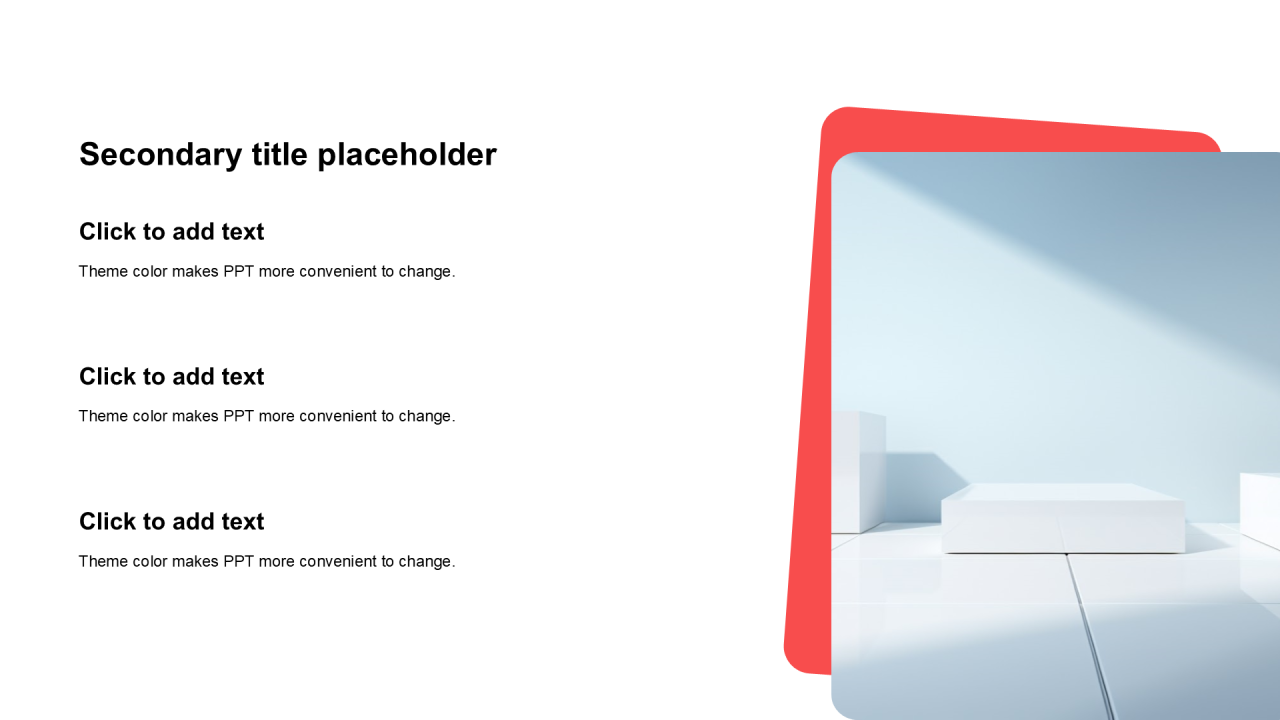 Secondary title placeholder

Click to add text

Theme color makes PPT more convenient to change.

Click to add text

Theme color makes PPT more convenient to change.

Click to add text

Theme color makes PPT more convenient to change.